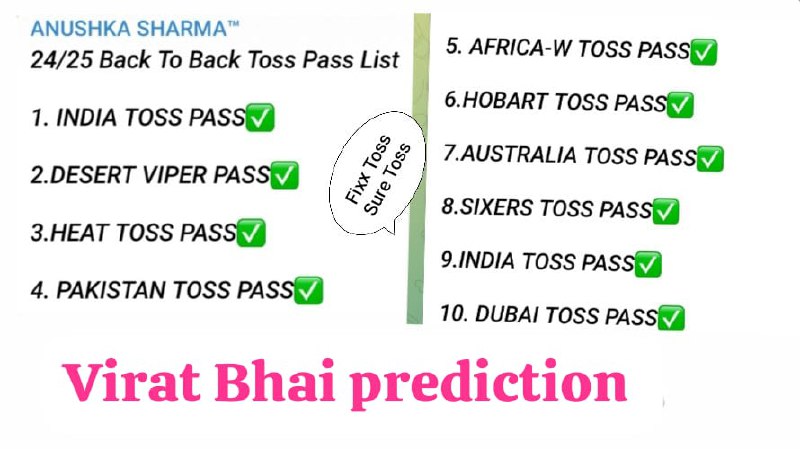 ANUSHKA SHARMA™
24/25 Back To Back Toss Pass List

1. INDIA TOSS PASS✅

2.DESERT VIPER PASS✅

3.HEAT TOSS PASS✅

4. PAKISTAN TOSS PASS✅

Fixx Toss
Sure Toss

5. AFRICA-W TOSS PASS✅

6.HOBART TOSS PASS✅

7.AUSTRALIA TOSS PASS✅

8.SIXERS TOSS PASS✅

9.INDIA TOSS PASS✅

10. DUBAI TOSS PASS✅

Virat Bhai prediction